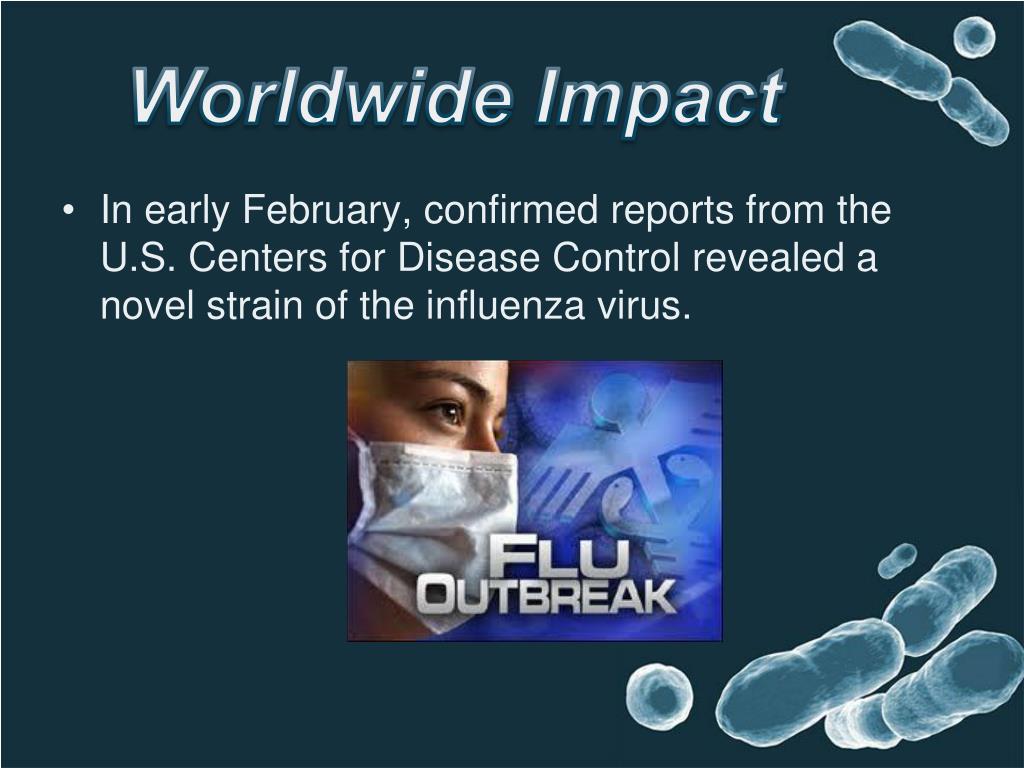 Worldwide Impact

• In early February, confirmed reports from the U.S. Centers for Disease Control revealed a novel strain of the influenza virus.

FLU OUTBREAK